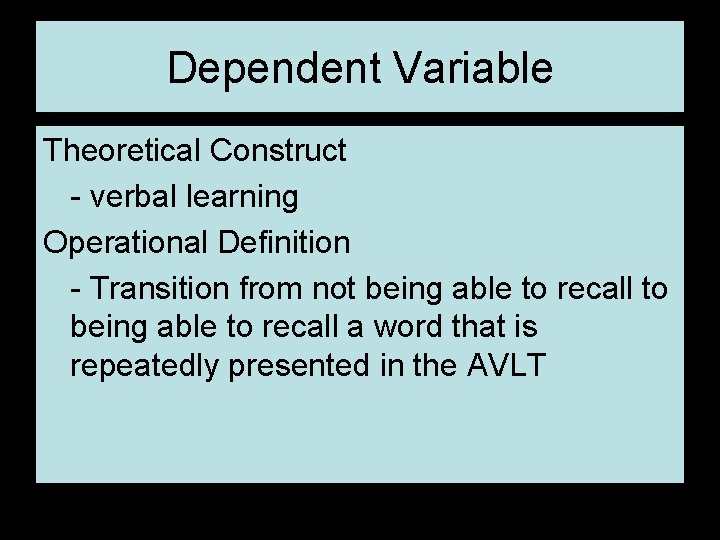 Dependent Variable

Theoretical Construct

- verbal learning

Operational Definition

- Transition from not being able to recall to being able to recall a word that is repeatedly presented in the AVLT